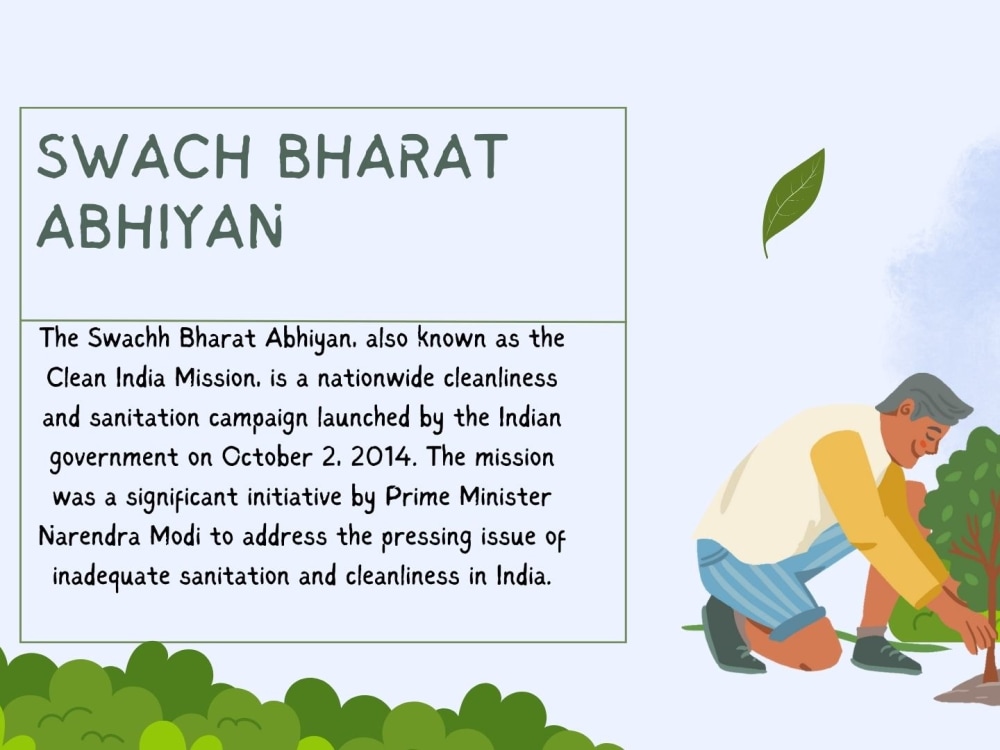 SWACH BHARAT ABHIYAN

The Swachh Bharat Abhiyan, also known as the Clean India Mission, is a nationwide cleanliness and sanitation campaign launched by the Indian government on October 2, 2014. The mission was a significant initiative by Prime Minister Narendra Modi to address the pressing issue of inadequate sanitation and cleanliness in India.